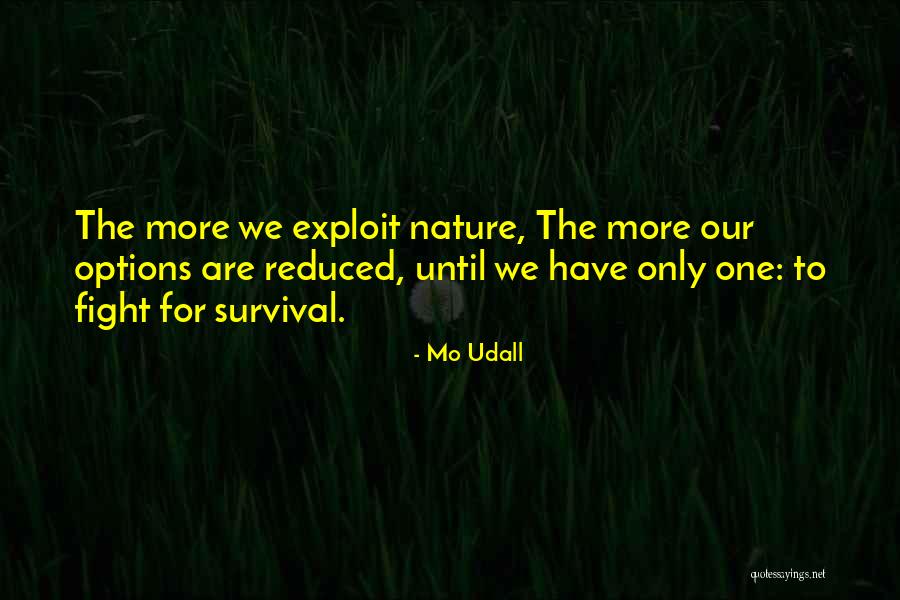 The more we exploit nature, The more our options are reduced, until we have only one: to fight for survival.

- Mo Udall

quotessayings.net